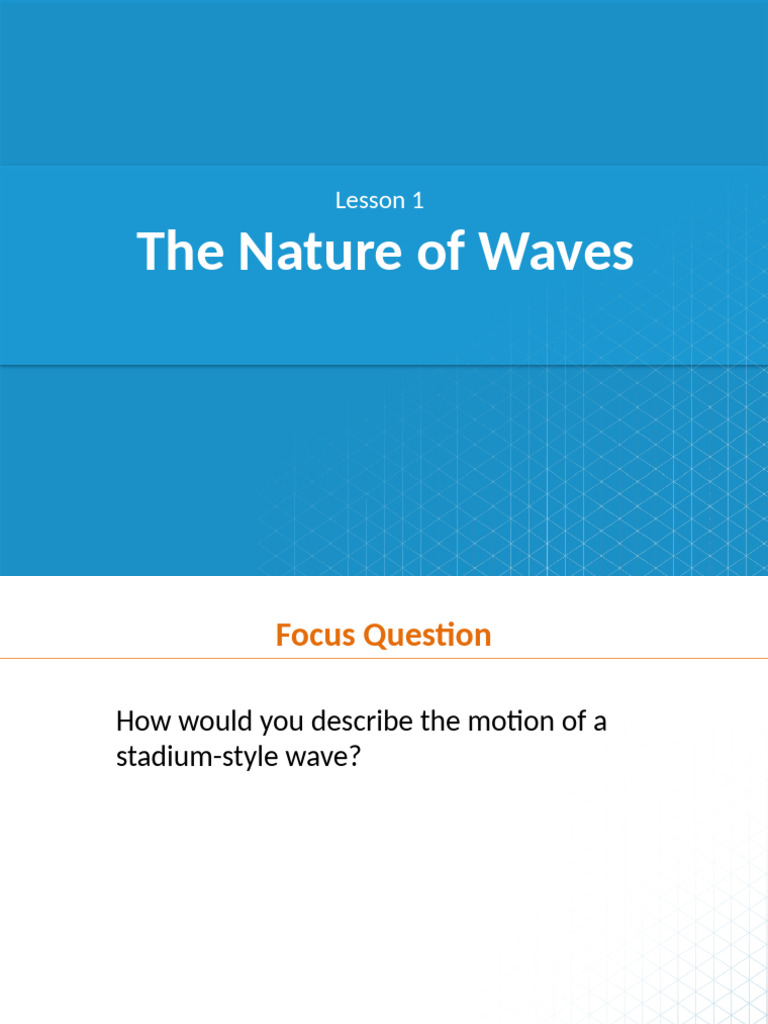 Lesson 1

The Nature of Waves

Focus Question

How would you describe the motion of a stadium-style wave?